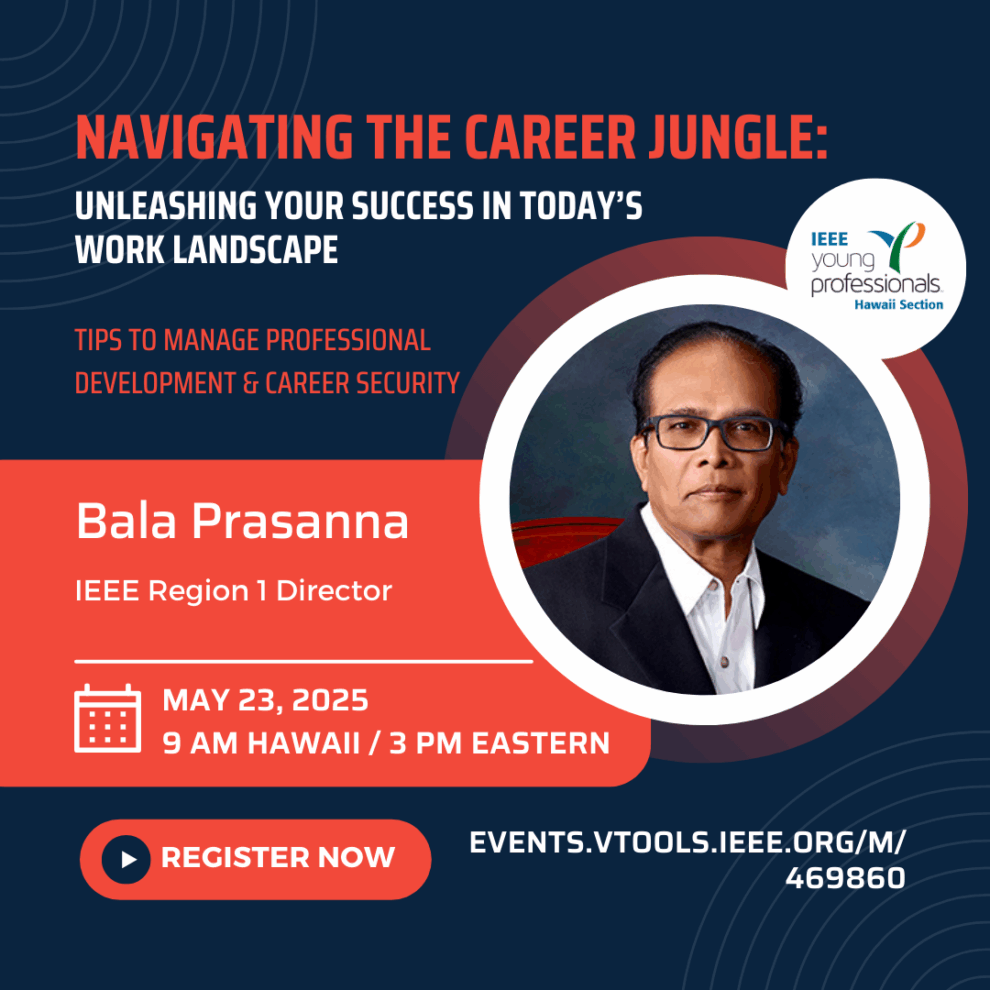 NAVIGATING THE CAREER JUNGLE:

UNLEASHING YOUR SUCCESS IN TODAY'S WORK LANDSCAPE

IEEE young professionals Hawaii Section

TIPS TO MANAGE PROFESSIONAL DEVELOPMENT & CAREER SECURITY

Bala Prasanna

IEEE Region 1 Director

MAY 23, 2025
9 AM HAWAII / 3 PM EASTERN

REGISTER NOW

EVENTS.VTOOLS.IEEE.ORG/M/469860